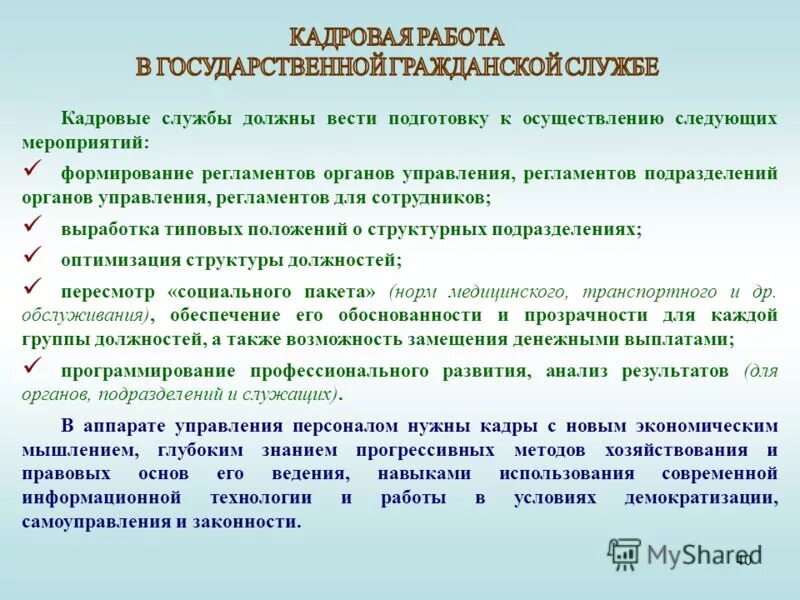 КАДРОВАЯ РАБОТА
В ГОСУДАРСТВЕННОЙ ГРАЖДАНСКОЙ СЛУЖБЕ

Кадровые службы должны вести подготовку к осуществлению следующих мероприятий:

✓ формирование регламентов органов управления, регламентов подразделений органов управления, регламентов для сотрудников;

✓ выработка типовых положений о структурных подразделениях;

✓ оптимизация структуры должностей;

✓ пересмотр «социального пакета» (норм медицинского, транспортного и др. обслуживания), обеспечение его обоснованности и прозрачности для каждой группы должностей, а также возможность замещения денежными выплатами;

✓ программирование профессионального развития, анализ результатов (для органов, подразделений и служащих).

В аппарате управления персоналом нужны кадры с новым экономическим мышлением, глубоким знанием прогрессивных методов хозяйствования и правовых основ его ведения, навыками использования современной информационной технологии и работы в условиях демократизации, самоуправления и законности.

MyShared

10